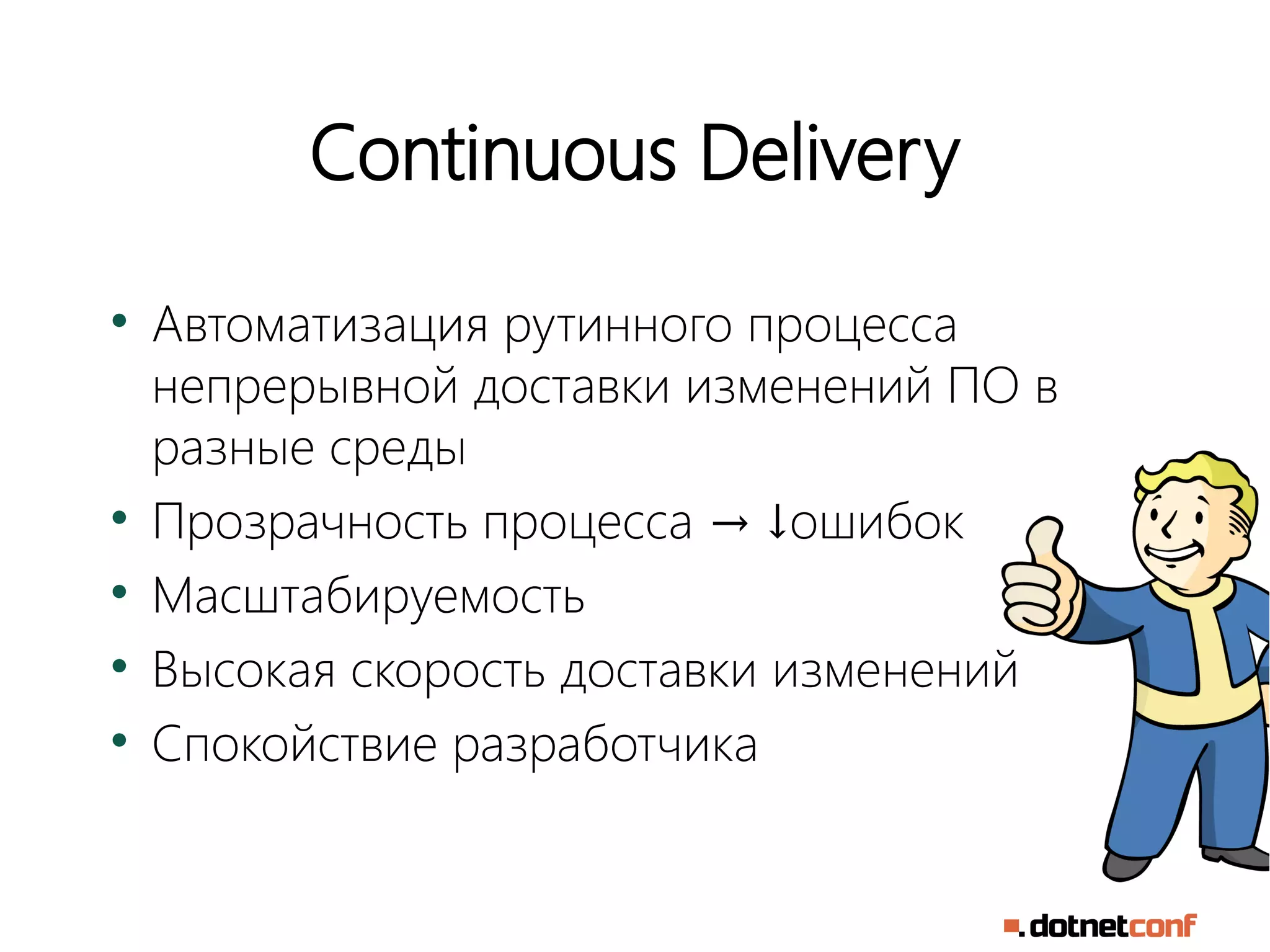 Continuous Delivery

• Автоматизация рутинного процесса непрерывной доставки изменений ПО в разные среды
• Прозрачность процесса → ↓ошибок
• Масштабируемость
• Высокая скорость доставки изменений
• Спокойствие разработчика

.dotnetconf